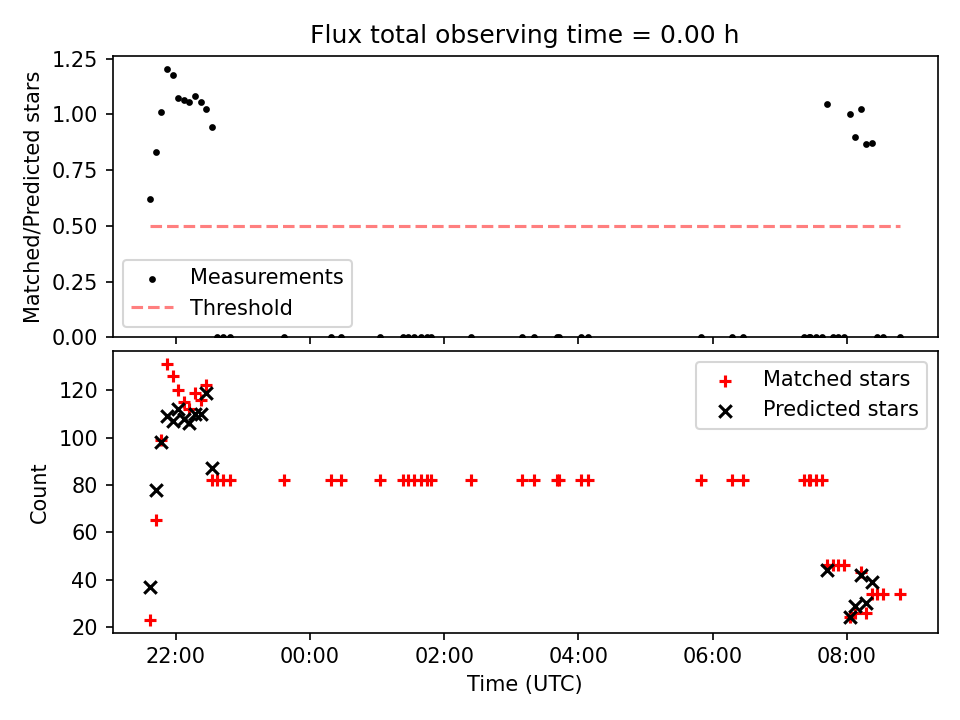 Flux total observing time = 0.00 h

Matched/Predicted stars

1.25
1.00
0.75
0.50
0.25
0.00

Measurements
Threshold

Count

120
100
80
60
40
20

Matched stars
Predicted stars

22:00
00:00
02:00
04:00
06:00
08:00

Time (UTC)